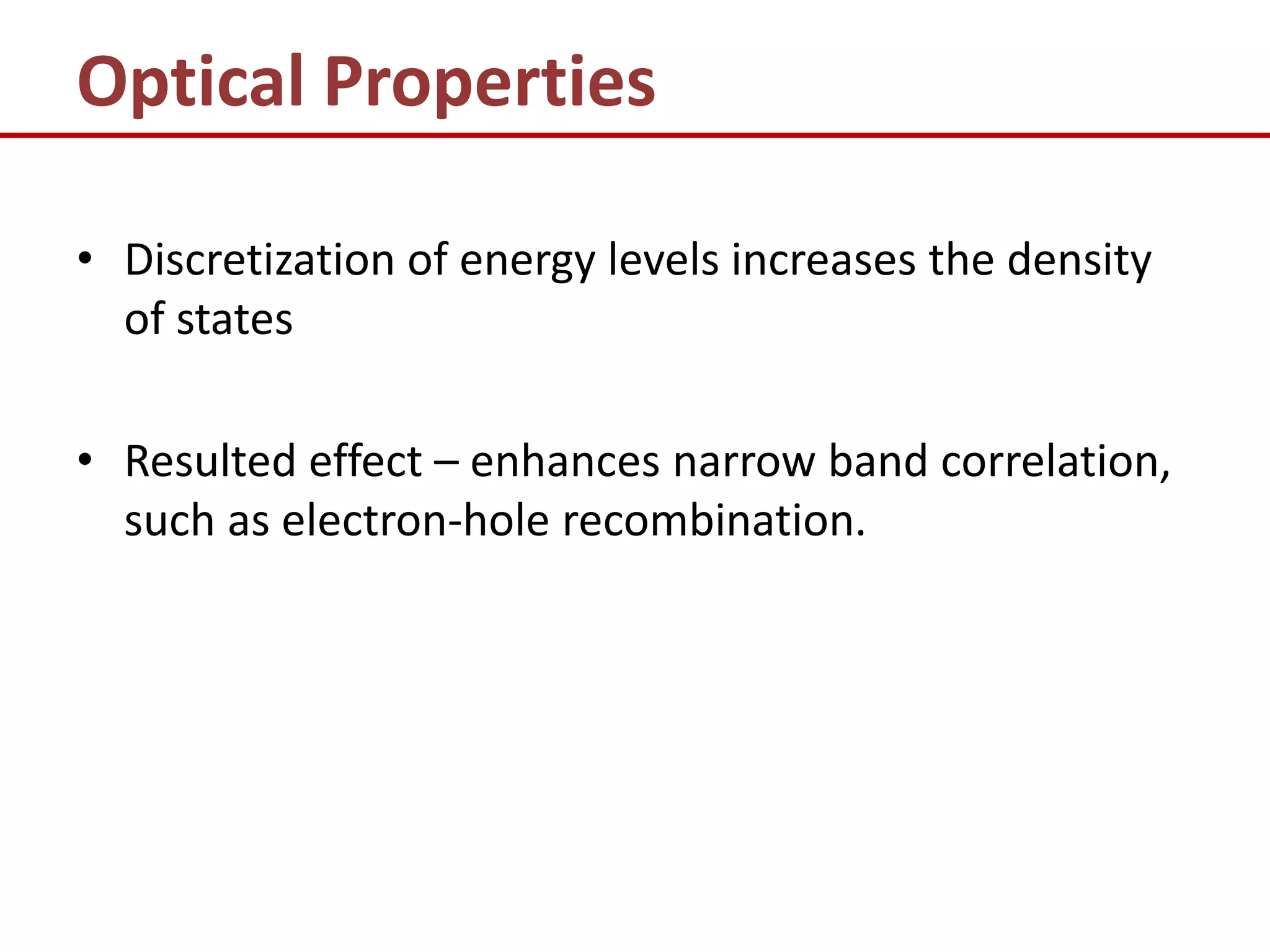 Optical Properties

• Discretization of energy levels increases the density of states

• Resulted effect – enhances narrow band correlation, such as electron-hole recombination.